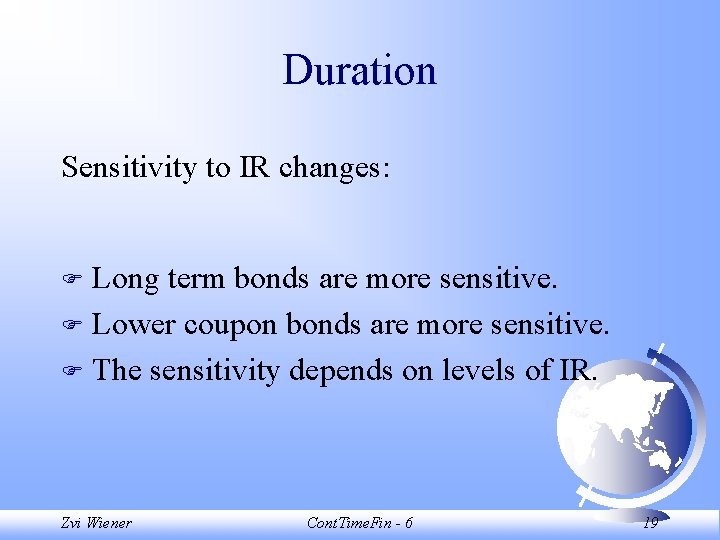 Duration

Sensitivity to IR changes:

☞ Long term bonds are more sensitive.
☞ Lower coupon bonds are more sensitive.
☞ The sensitivity depends on levels of IR.

Zvi Wiener ContTimeFin - 6 19